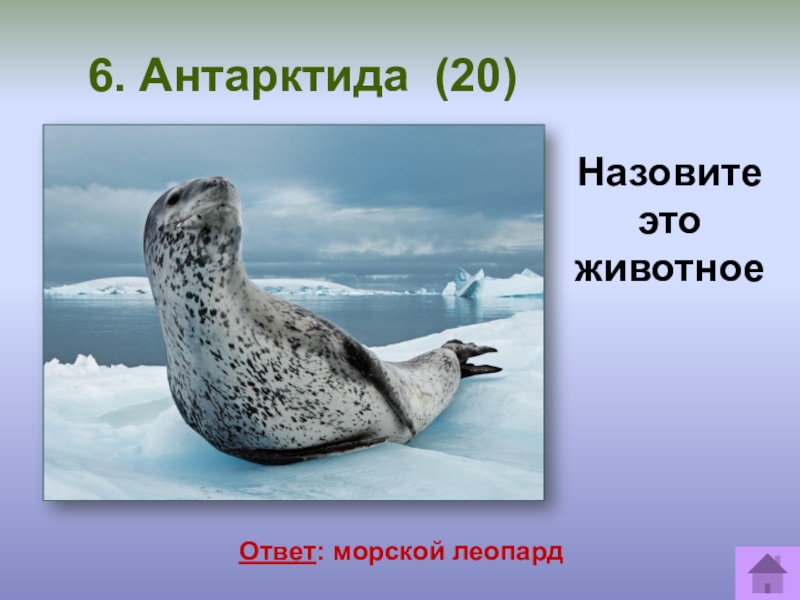 6. Антарктида (20)

Назовите это животное

Ответ: морской леопард